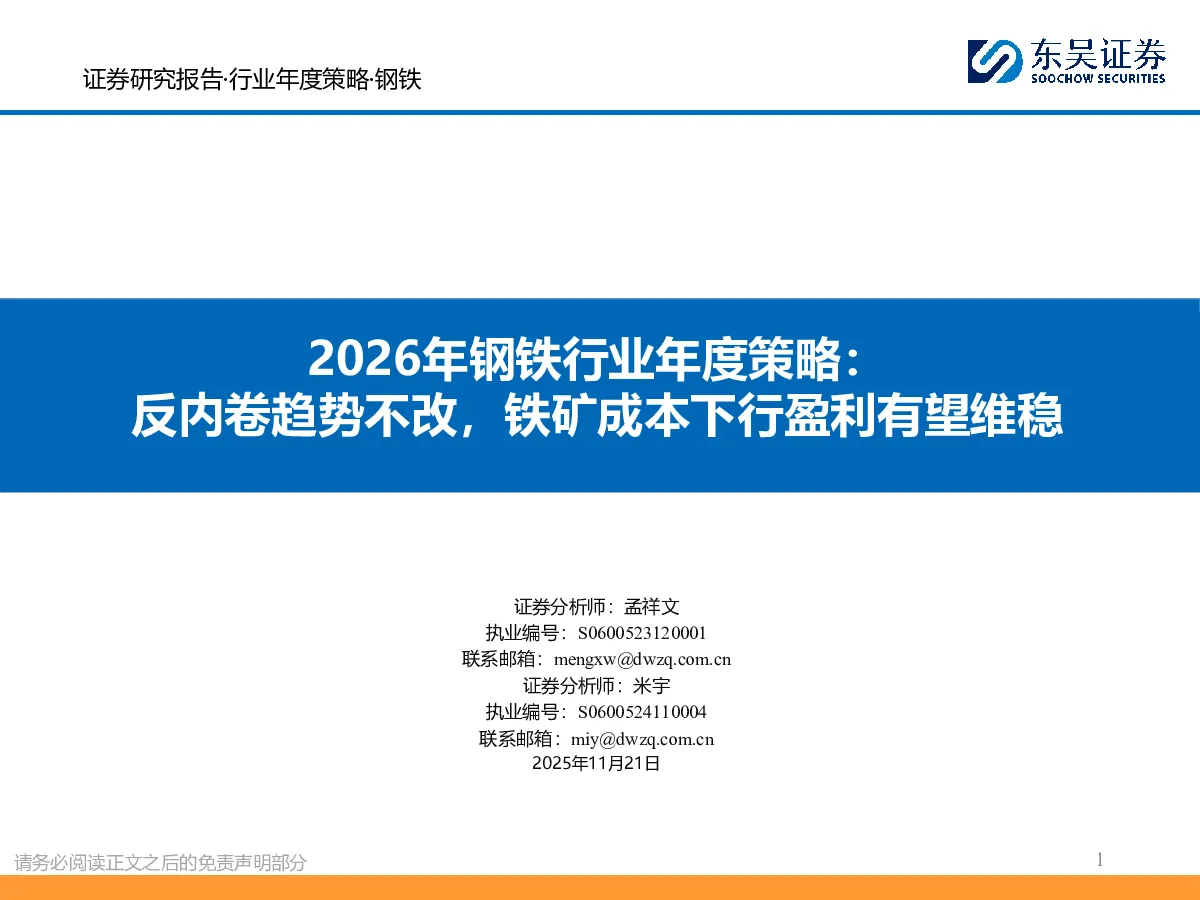 证券研究报告·行业年度策略·钢铁

东吴证券
SOOCHOW SECURITIES

2026年钢铁行业年度策略：
反内卷趋势不改，铁矿成本下行盈利有望维稳

证券分析师：孟祥文
执业编号：S0600523120001
联系邮箱：mengxw@dwzq.com.cn
证券分析师：米宇
执业编号：S0600524110004
联系邮箱：miy@dwzq.com.cn
2025年11月21日

请务必阅读正文之后的免责声明部分

1